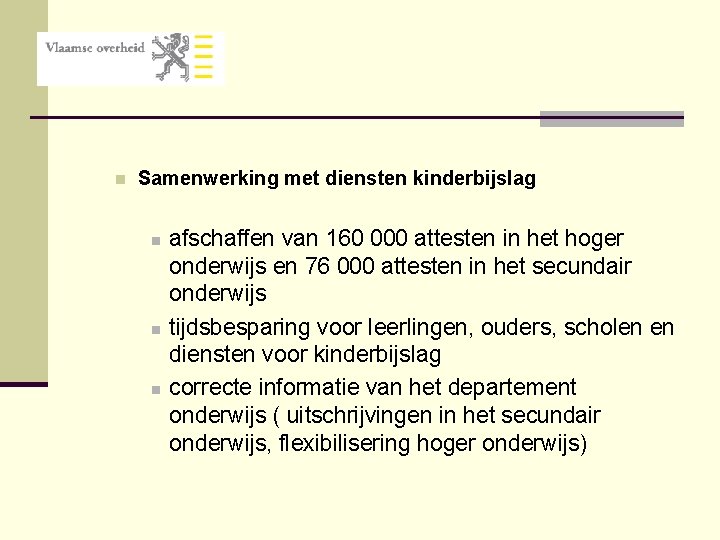 Vlaamse overheid

Samenwerking met diensten kinderbijslag

afschaffen van 160 000 attesten in het hoger onderwijs en 76 000 attesten in het secundair onderwijs

tijdsbesparing voor leerlingen, ouders, scholen en diensten voor kinderbijslag

correcte informatie van het departement onderwijs ( uitschrijvingen in het secundair onderwijs, flexibilisering hoger onderwijs)